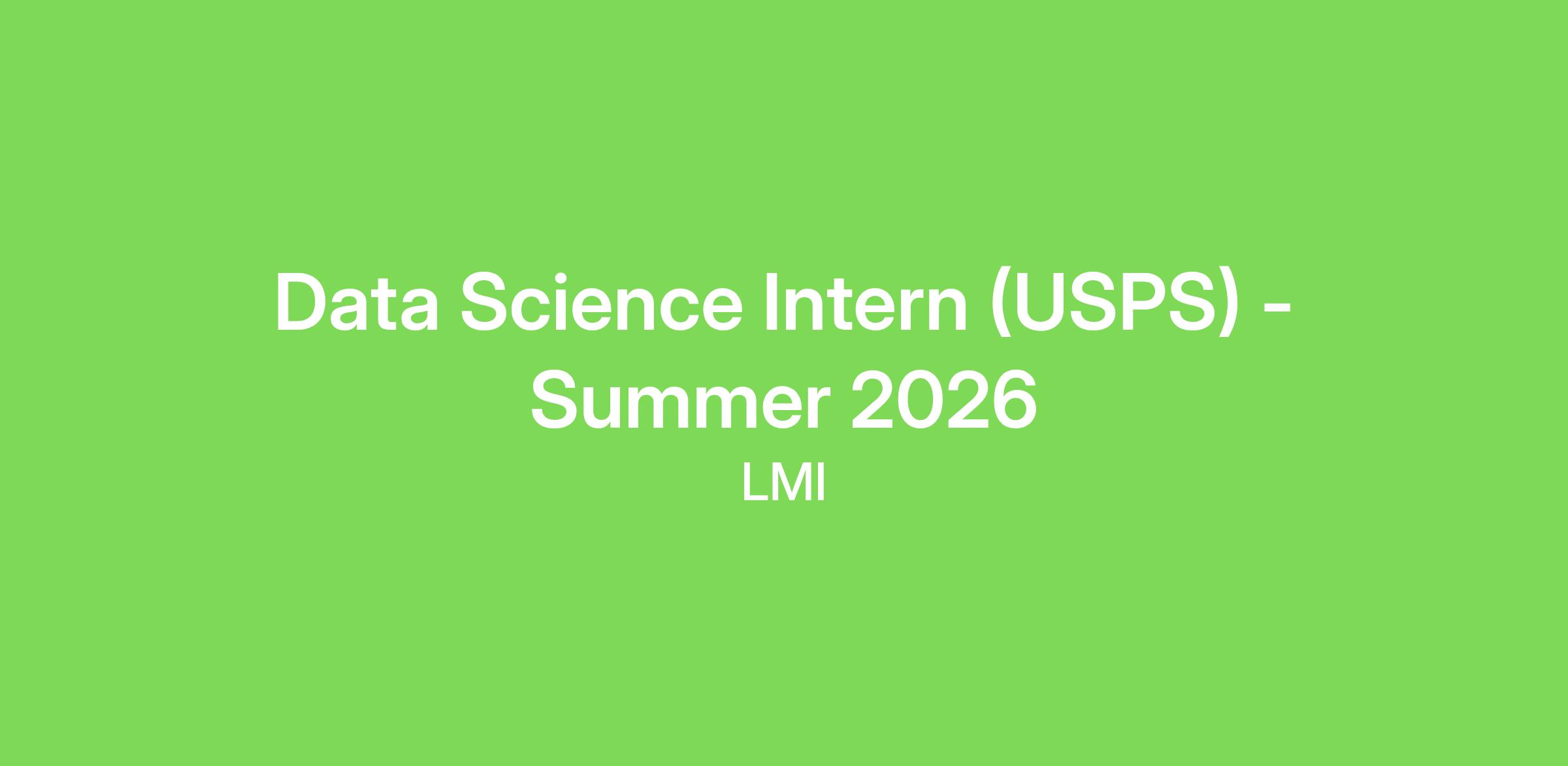 Data Science Intern (USPS) - Summer 2026

LMI